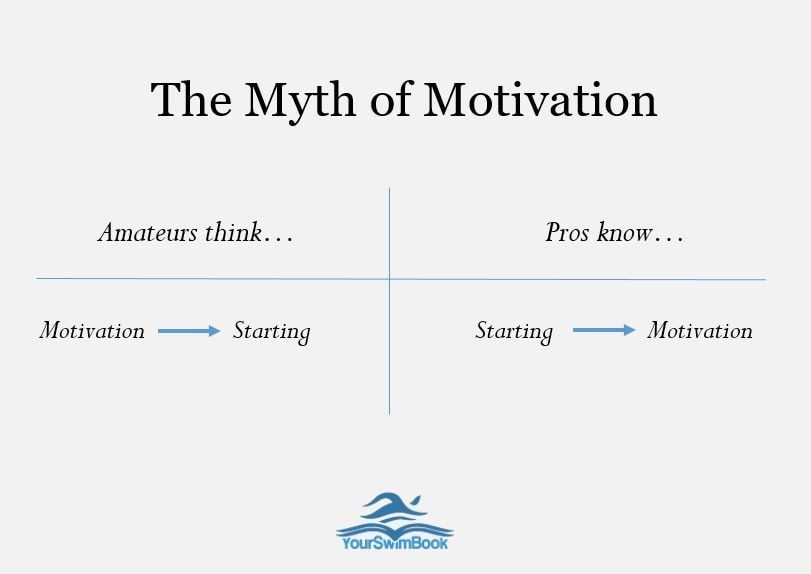 The Myth of Motivation

| Amateurs think… | Pros know… |
|---|---|
| Motivation → Starting | Starting → Motivation |

YourSwimBook